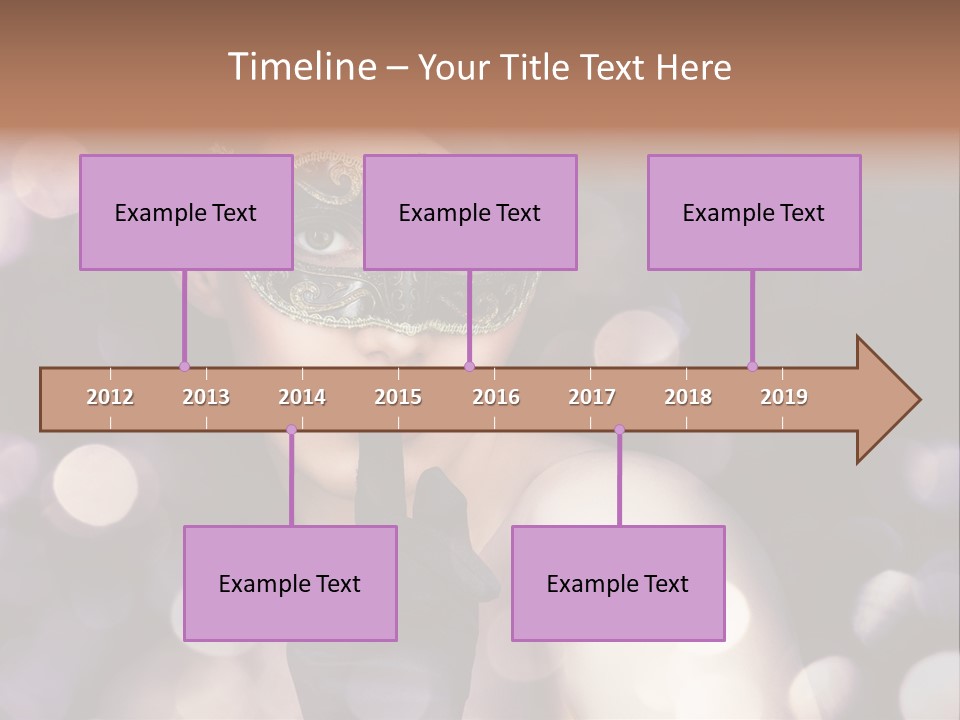 Timeline – Your Title Text Here

Example Text

Example Text

Example Text

2012 2013 2014 2015 2016 2017 2018 2019

Example Text

Example Text